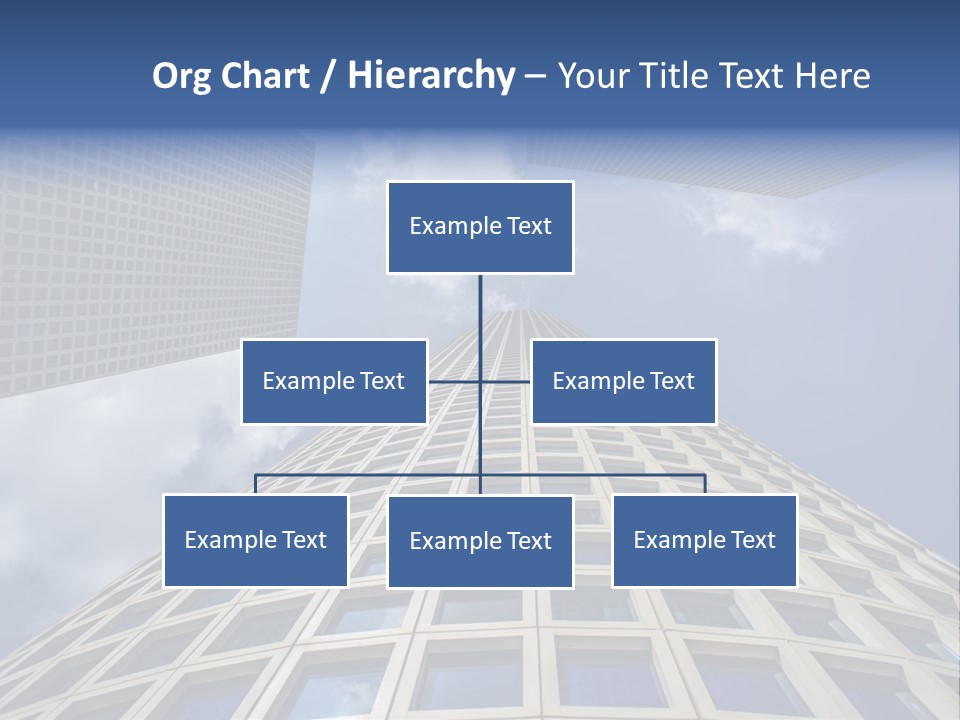 Org Chart / Hierarchy – Your Title Text Here

Example Text

Example Text

Example Text

Example Text

Example Text

Example Text